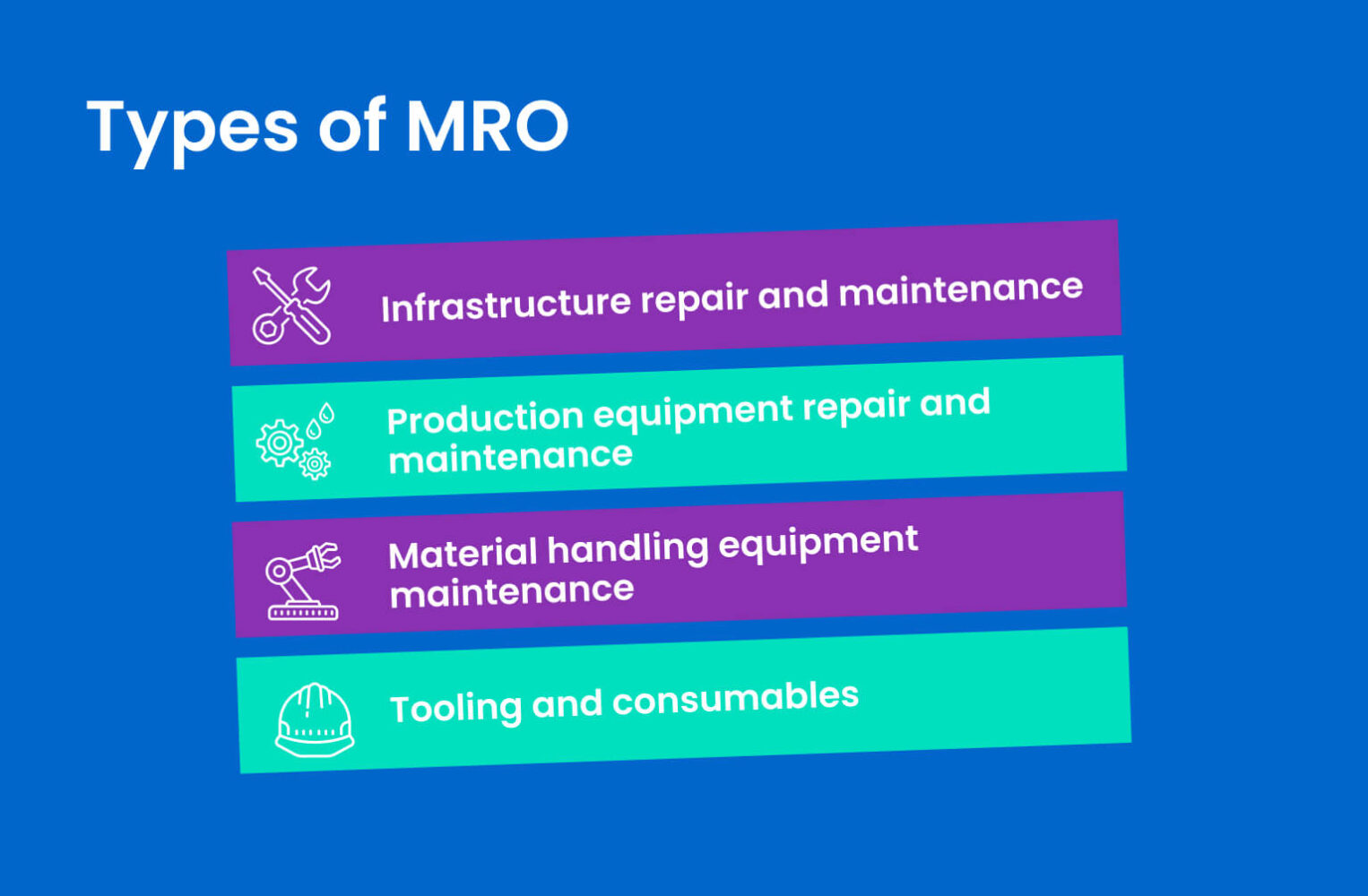 Types of MRO

Infrastructure repair and maintenance

Production equipment repair and maintenance

Material handling equipment maintenance

Tooling and consumables